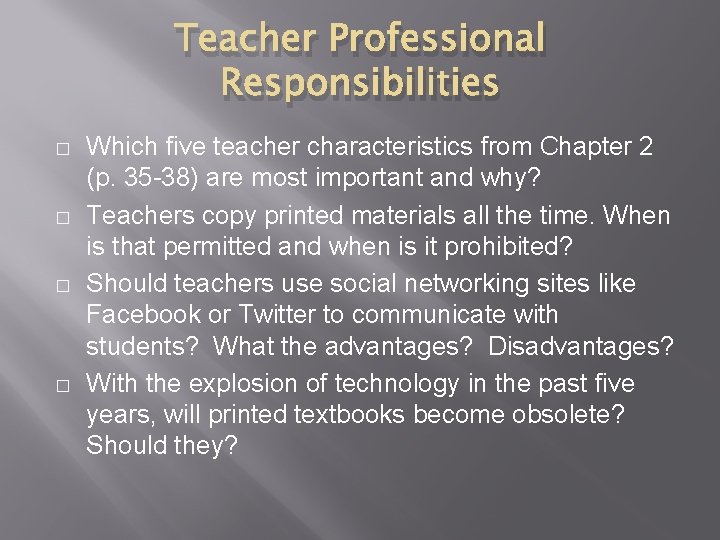 Teacher Professional Responsibilities

□ Which five teacher characteristics from Chapter 2 (p. 35-38) are most important and why?

□ Teachers copy printed materials all the time. When is that permitted and when is it prohibited?

□ Should teachers use social networking sites like Facebook or Twitter to communicate with students? What the advantages? Disadvantages?

□ With the explosion of technology in the past five years, will printed textbooks become obsolete? Should they?